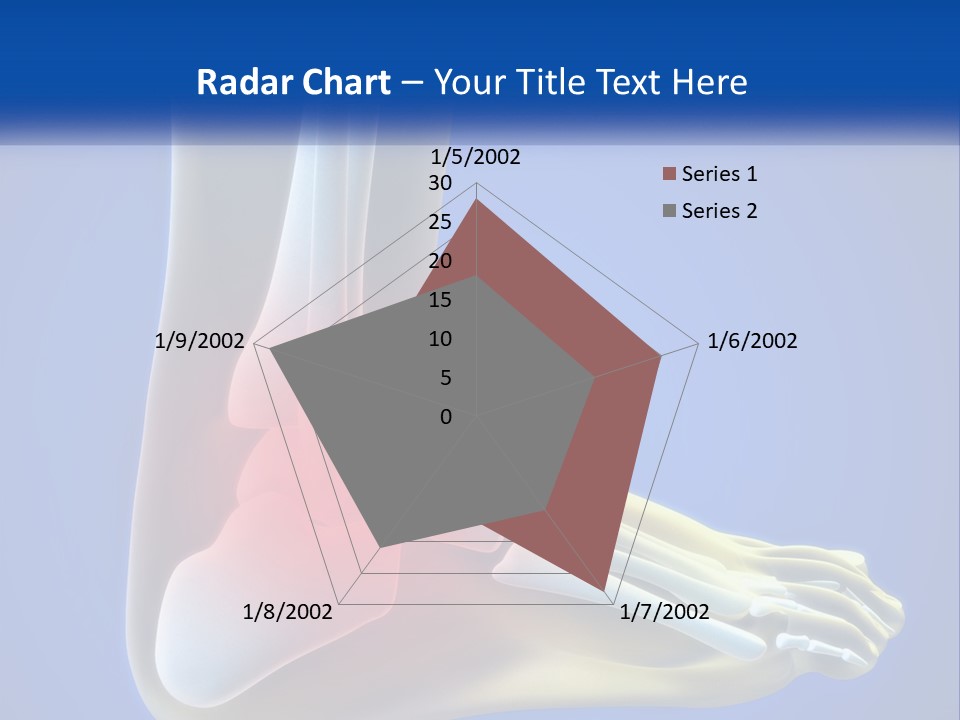 Radar Chart – Your Title Text Here

1/5/2002
30
25
20
15
10
5
0

Series 1
Series 2

1/6/2002
1/7/2002
1/8/2002
1/9/2002